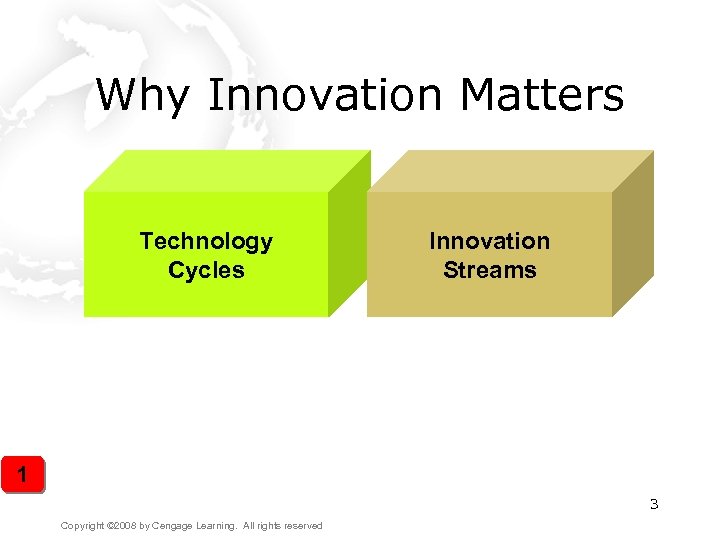 Why Innovation Matters

Technology Cycles

Innovation Streams

1

3

Copyright ©2008 by Cengage Learning. All rights reserved